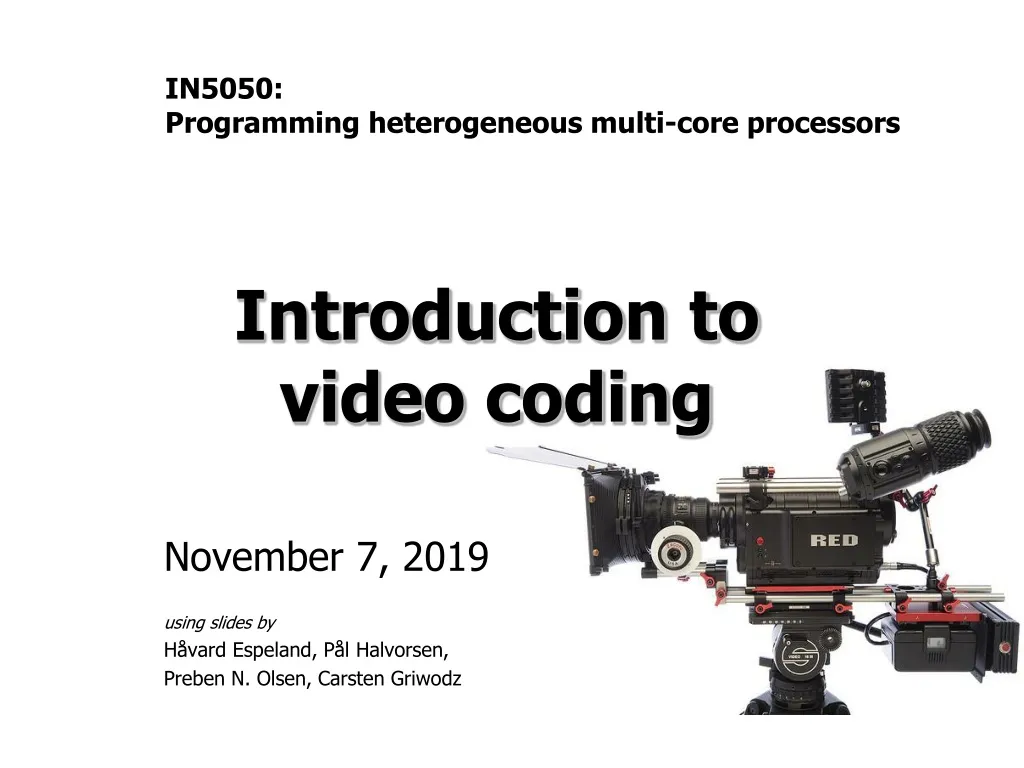 IN5050:
Programming heterogeneous multi-core processors

Introduction to video coding

November 7, 2019

using slides by
Håvard Espeland, Pål Halvorsen, Preben N. Olsen, Carsten Griwodz

RED